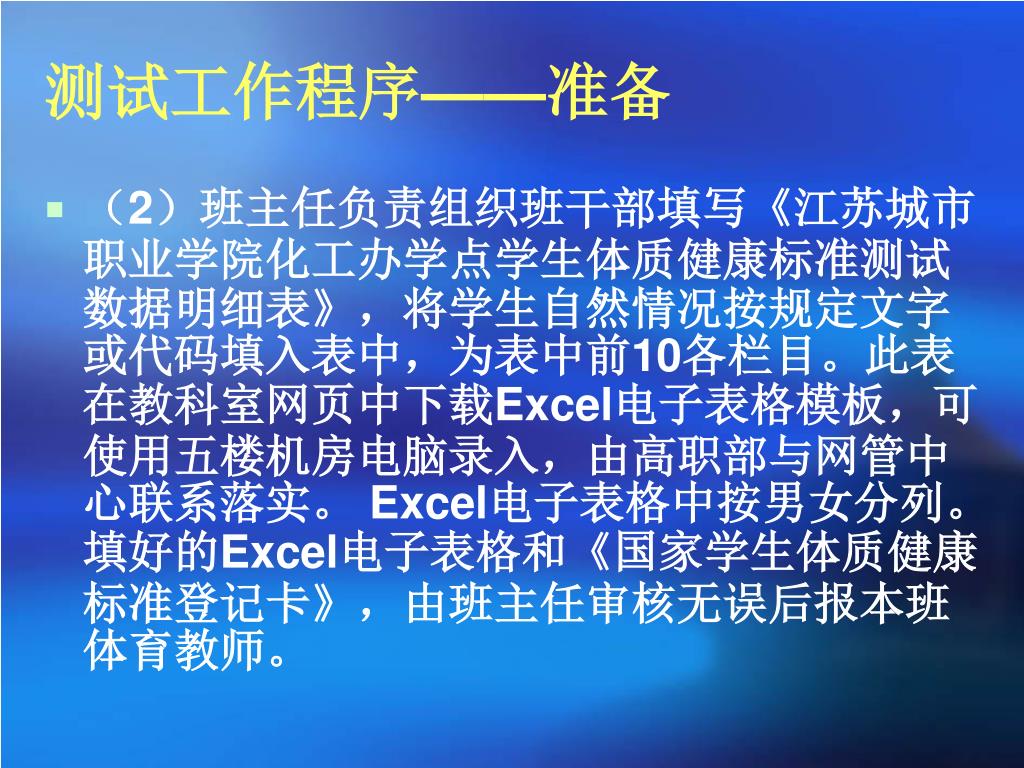 测试工作程序——准备

（2）班主任负责组织班干部填写《江苏城市职业学院化工办学点学生体质健康标准测试数据明细表》，将学生自然情况按规定文字或代码填入表中，为表中前10各栏目。此表在教科室网页中下载Excel电子表格模板，可使用五楼机房电脑录入，由高职部与网管中心联系落实。 Excel电子表格中按男女分列。填好的Excel电子表格和《国家学生体质健康标准登记卡》，由班主任审核无误后报本班体育教师。